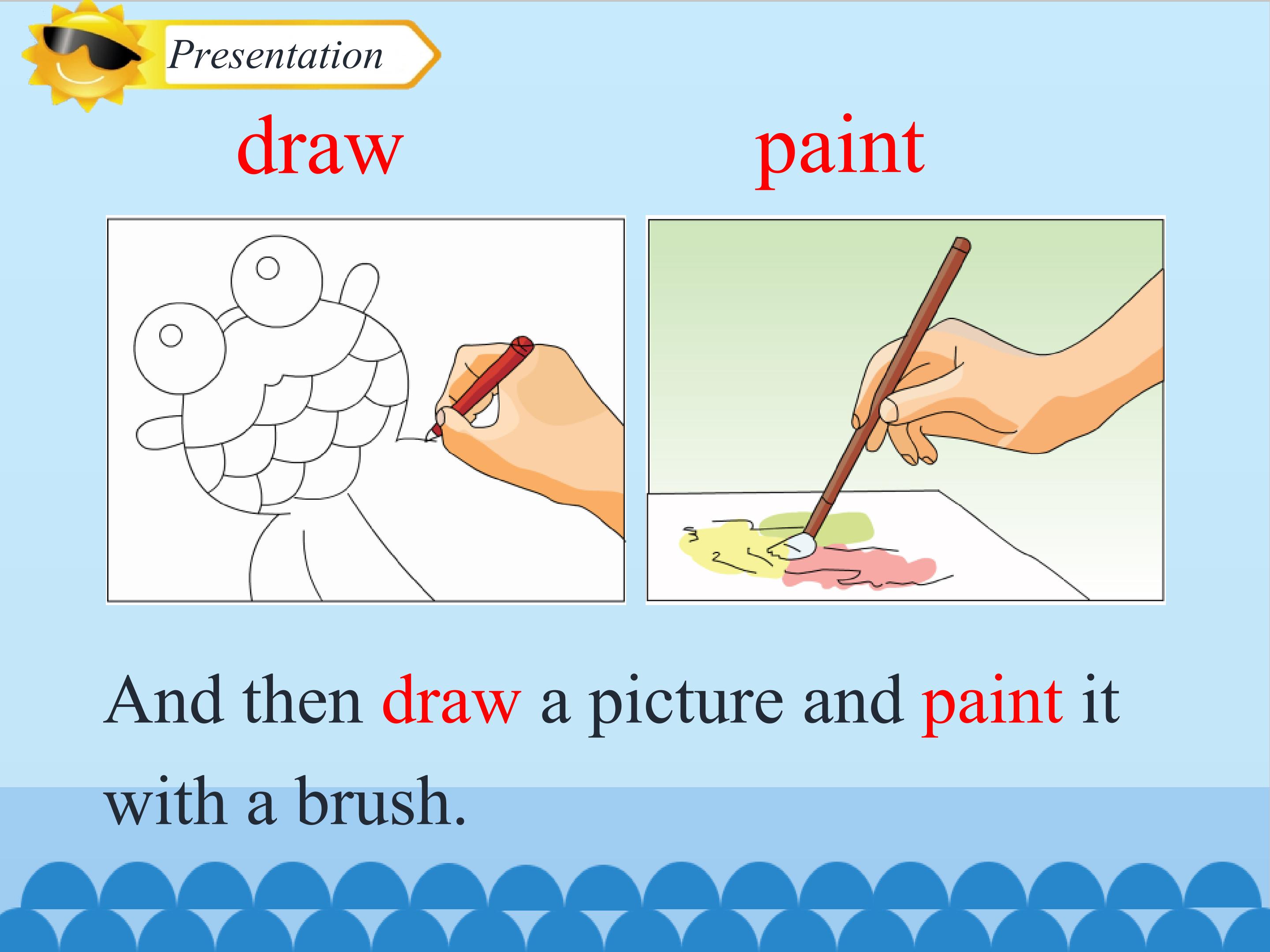 Presentation

draw

paint

And then draw a picture and paint it with a brush.